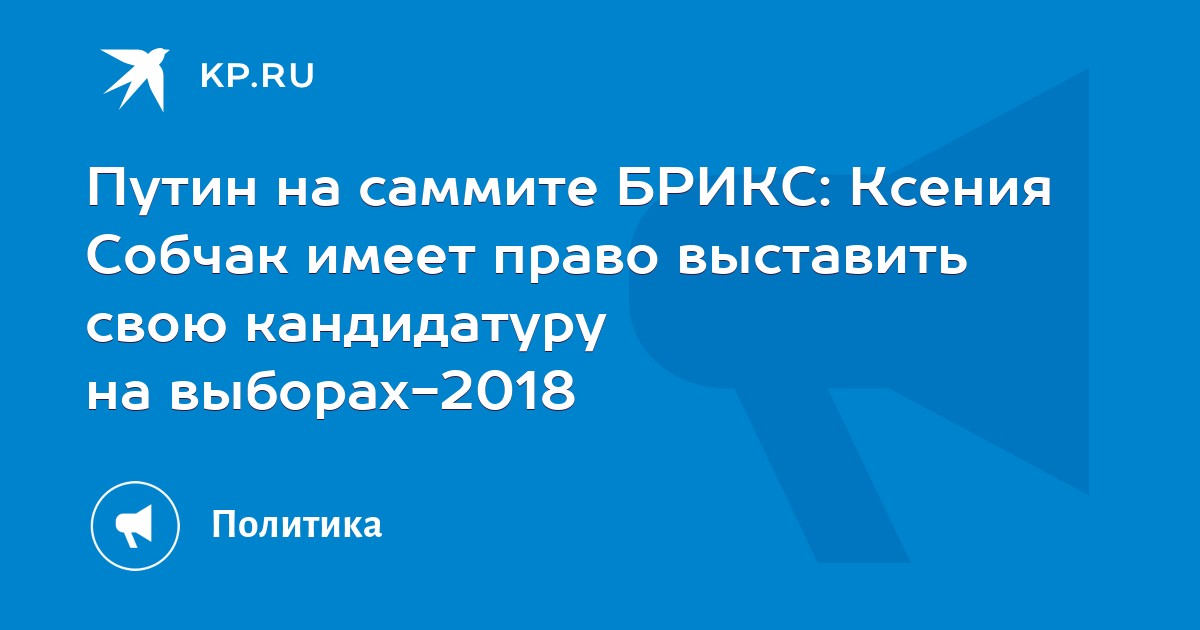 KP.RU

Путин на саммите БРИКС: Ксения Собчак имеет право выставить свою кандидатуру на выборах-2018

Политика